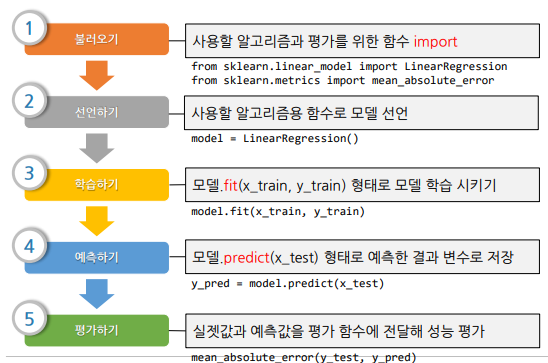 1
불러오기
사용할 알고리즘과 평가를 위한 함수 import
from sklearn.linear_model import LinearRegression
from sklearn.metrics import mean_absolute_error

2
선언하기
사용할 알고리즘용 함수로 모델 선언
model = LinearRegression()

3
학습하기
모델.fit(x_train, y_train) 형태로 모델 학습 시키기
model.fit(x_train, y_train)

4
예측하기
모델.predict(x_test) 형태로 예측한 결과 변수로 저장
y_pred = model.predict(x_test)

5
평가하기
실젯값과 예측값을 평가 함수에 전달해 성능 평가
mean_absolute_error(y_test, y_pred)